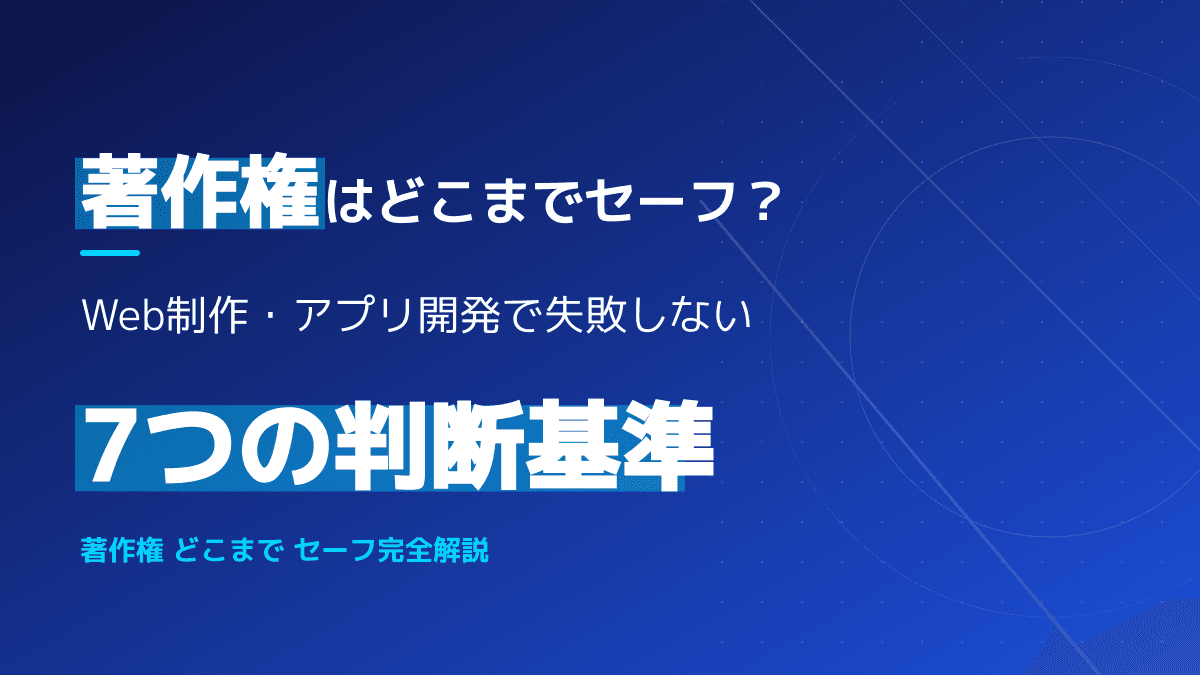 著作権はどこまでセーフ？

Web制作・アプリ開発で失敗しない

7つの判断基準

著作権 どこまで セーフ完全解説